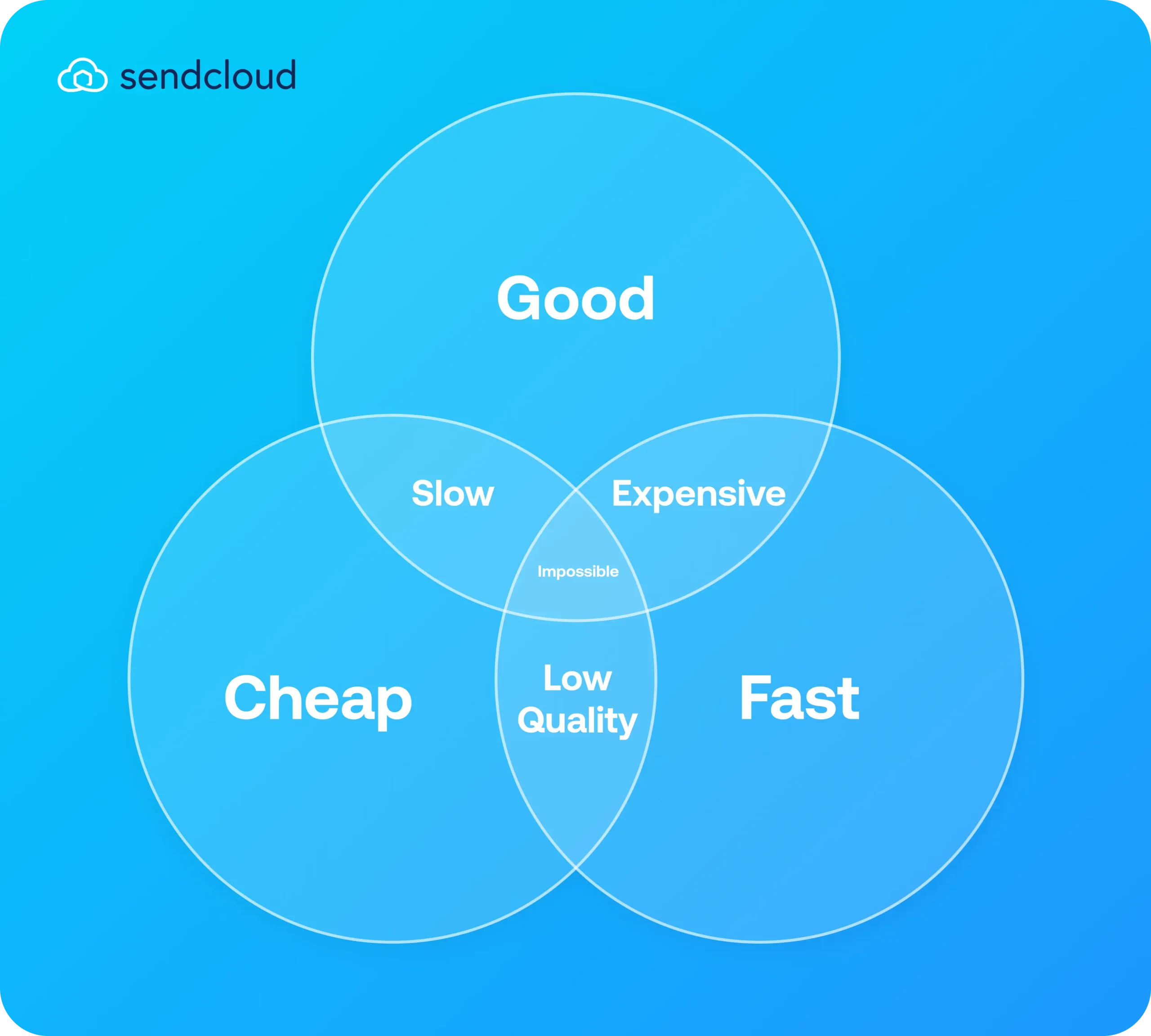 sendcloud

Good

Slow

Expensive

Impossible

Cheap

Low Quality

Fast